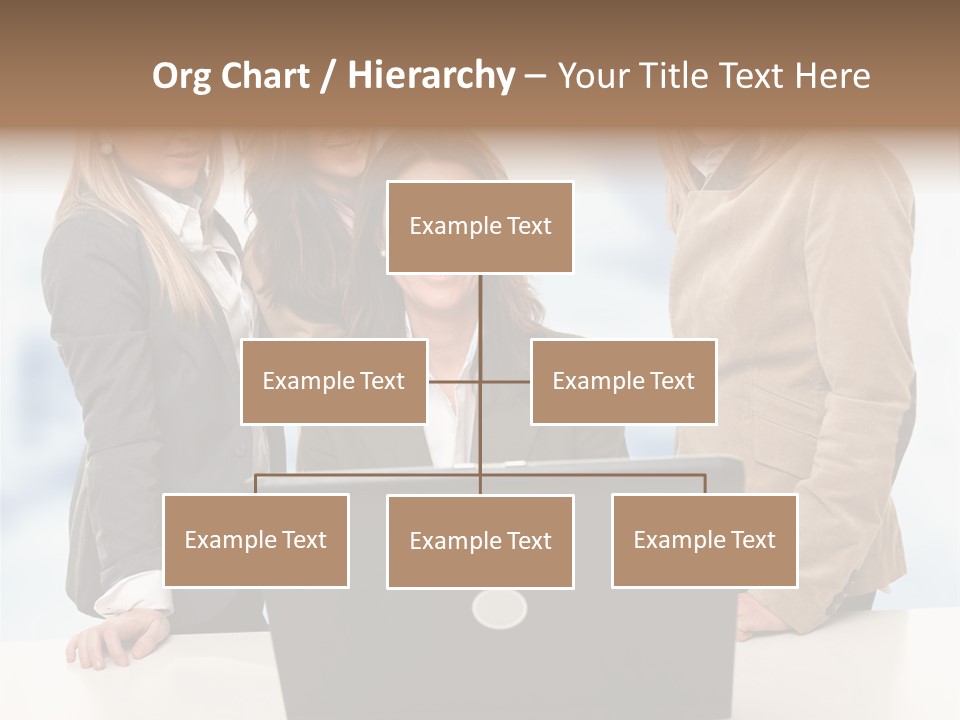 Org Chart / Hierarchy – Your Title Text Here

Example Text

Example Text

Example Text

Example Text

Example Text

Example Text